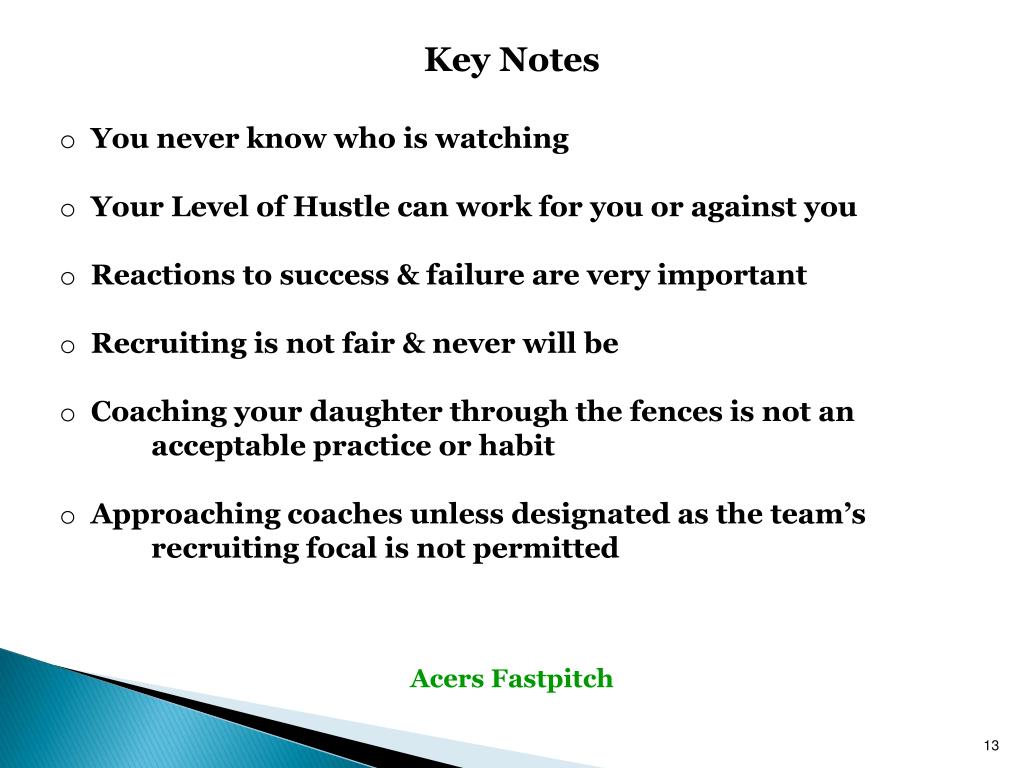 Key Notes

o You never know who is watching

o Your Level of Hustle can work for you or against you

o Reactions to success & failure are very important

o Recruiting is not fair & never will be

o Coaching your daughter through the fences is not an acceptable practice or habit

o Approaching coaches unless designated as the team's recruiting focal is not permitted

Acers Fastpitch

13